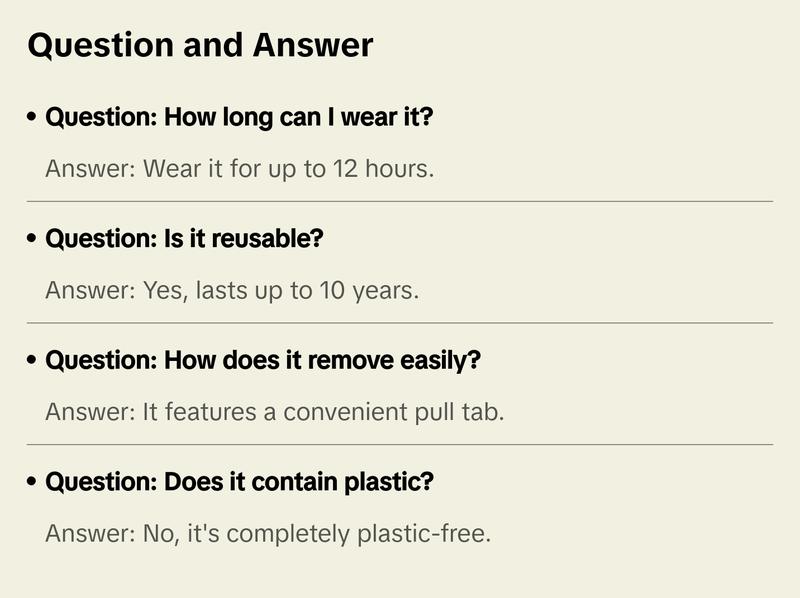 Question and Answer

• Question: How long can I wear it?

Answer: Wear it for up to 12 hours.

• Question: Is it reusable?

Answer: Yes, lasts up to 10 years.

• Question: How does it remove easily?

Answer: It features a convenient pull tab.

• Question: Does it contain plastic?

Answer: No, it's completely plastic-free.